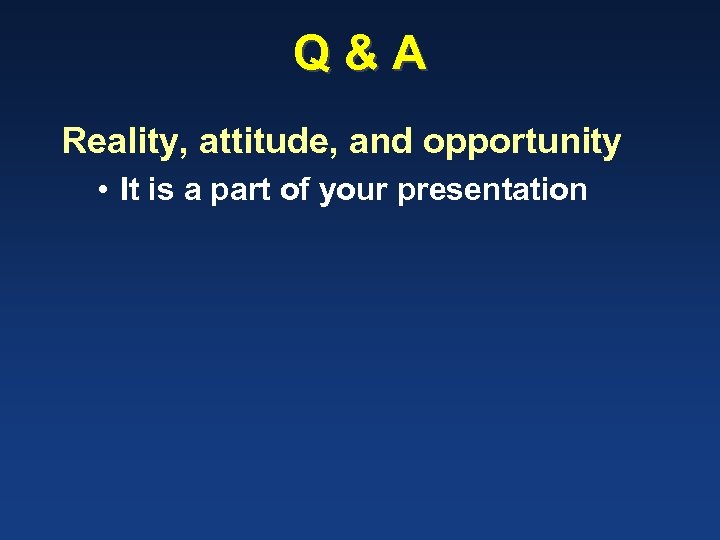 Q & A

Reality, attitude, and opportunity

• It is a part of your presentation